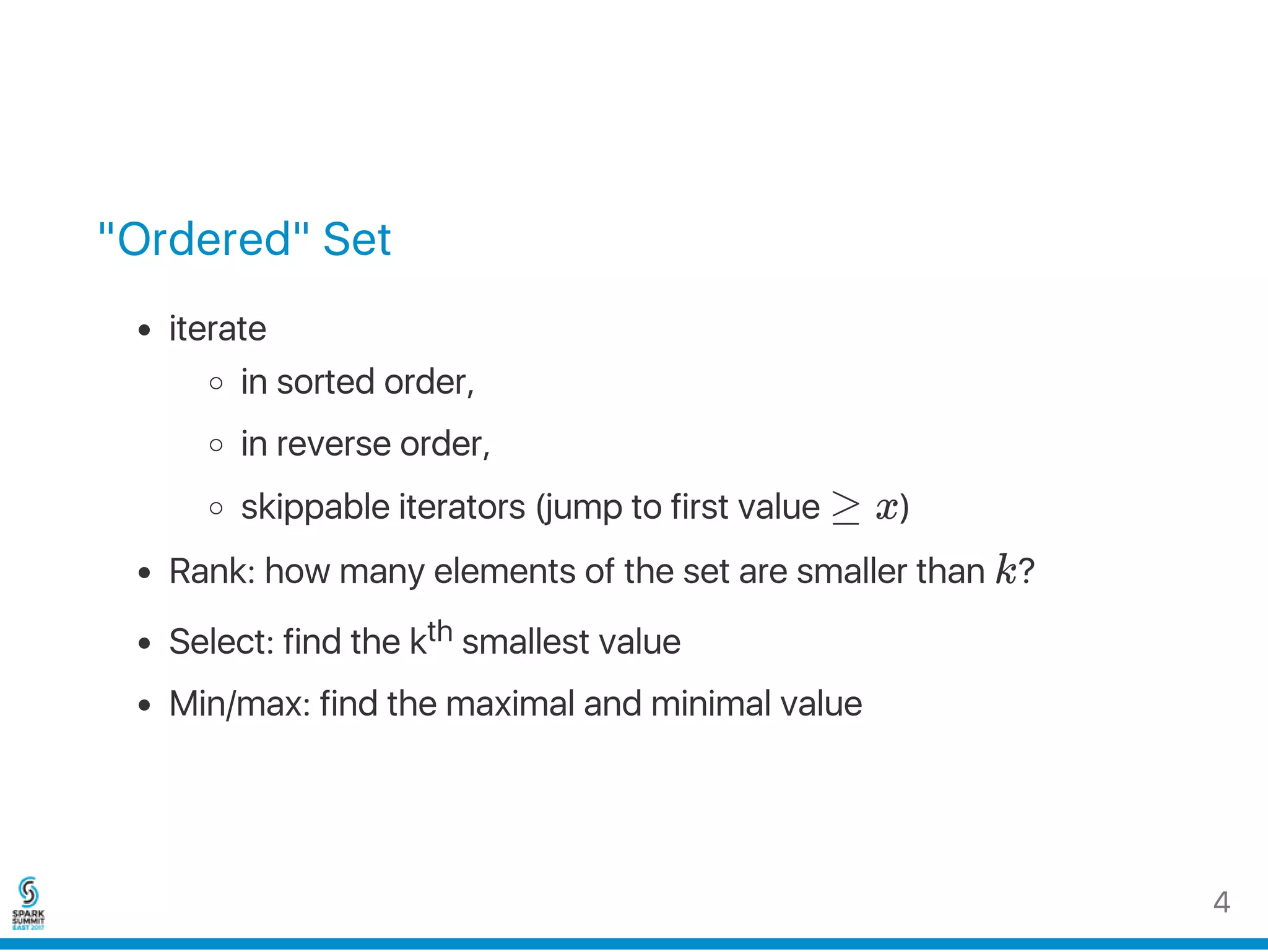 "Ordered" Set

- iterate
  - in sorted order,
  - in reverse order,
  - skippable iterators (jump to first value $\geq x$)
- Rank: how many elements of the set are smaller than $k$?
- Select: find the k$^{th}$ smallest value
- Min/max: find the maximal and minimal value

SPARK SUMMIT EAST 2017

4